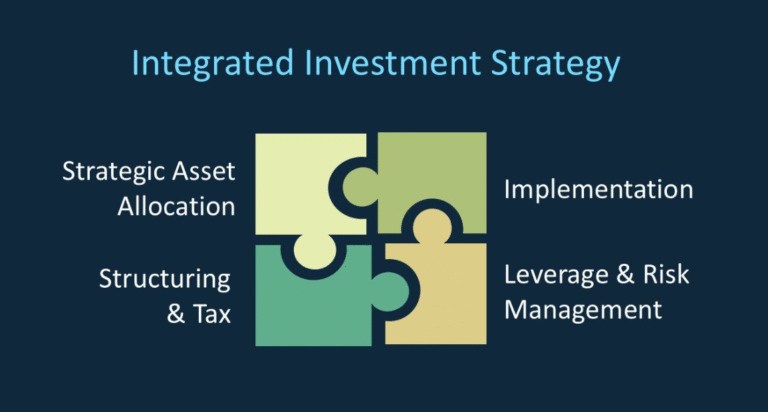 Integrated Investment Strategy

Strategic Asset Allocation

Implementation

Structuring & Tax

Leverage & Risk Management